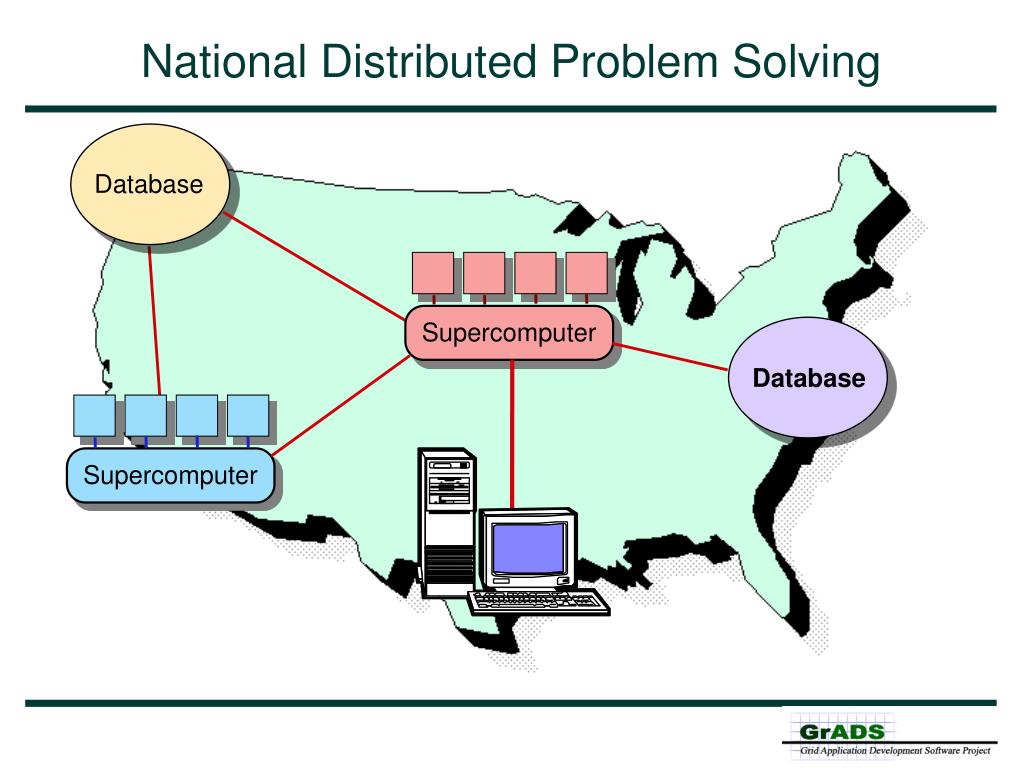 National Distributed Problem Solving

Database

Supercomputer

Database

Supercomputer

GrADS
Grid Application Development Software Project